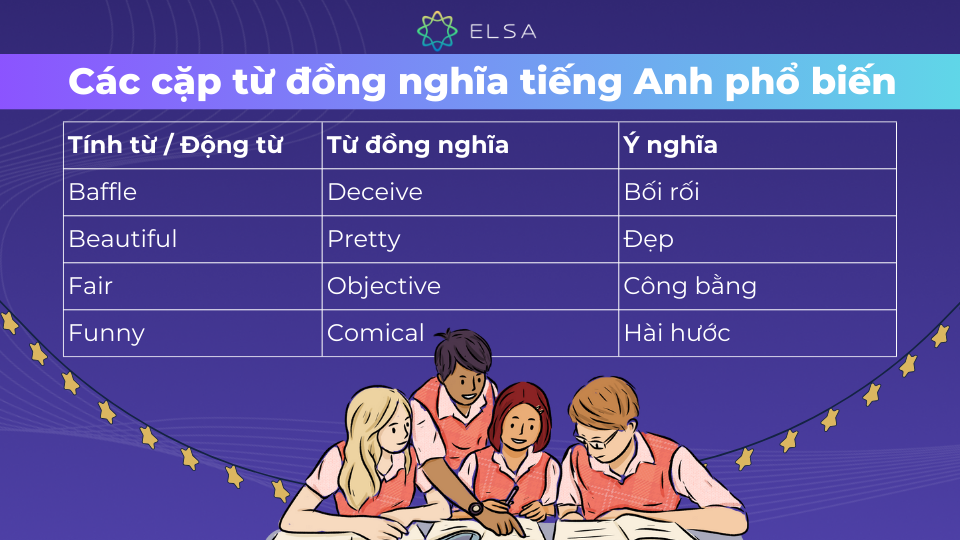 ELSA

Các cặp từ đồng nghĩa tiếng Anh phổ biến

| Tính từ / Động từ | Từ đồng nghĩa | Ý nghĩa |
|---|---|---|
| Baffle | Deceive | Bối rối |
| Beautiful | Pretty | Đẹp |
| Fair | Objective | Công bằng |
| Funny | Comical | Hài hước |